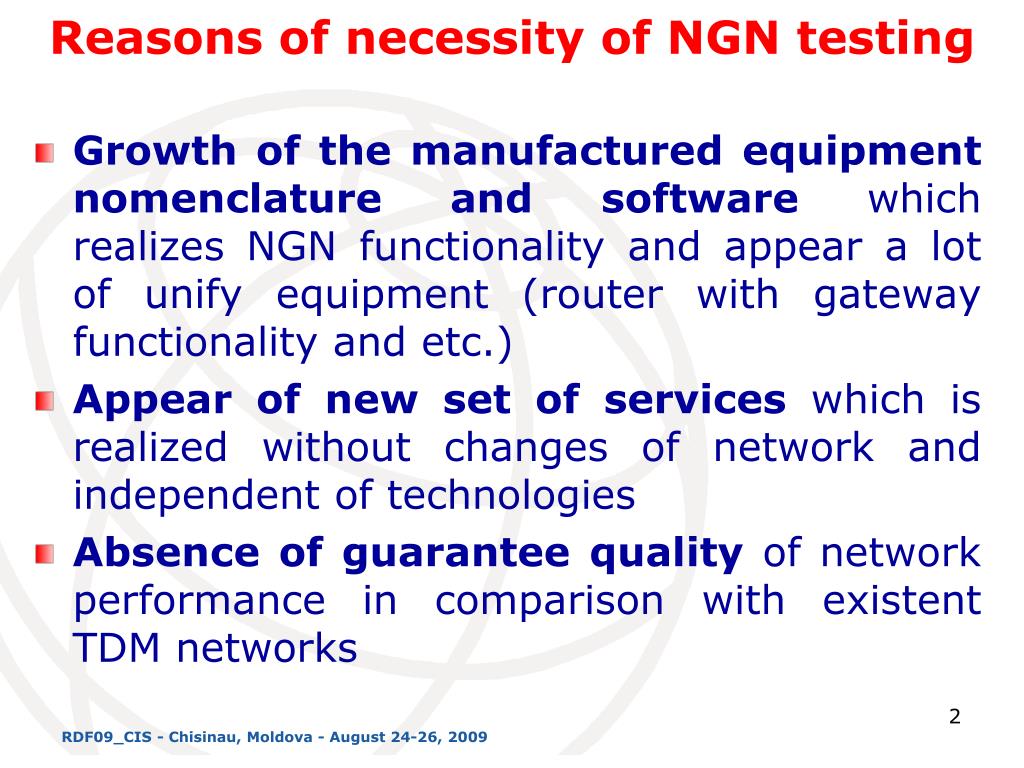 Reasons of necessity of NGN testing

Growth of the manufactured equipment nomenclature and software which realizes NGN functionality and appear a lot of unify equipment (router with gateway functionality and etc.)

Appear of new set of services which is realized without changes of network and independent of technologies

Absence of guarantee quality of network performance in comparison with existent TDM networks

2

RDF09_CIS - Chisinau, Moldova - August 24-26, 2009